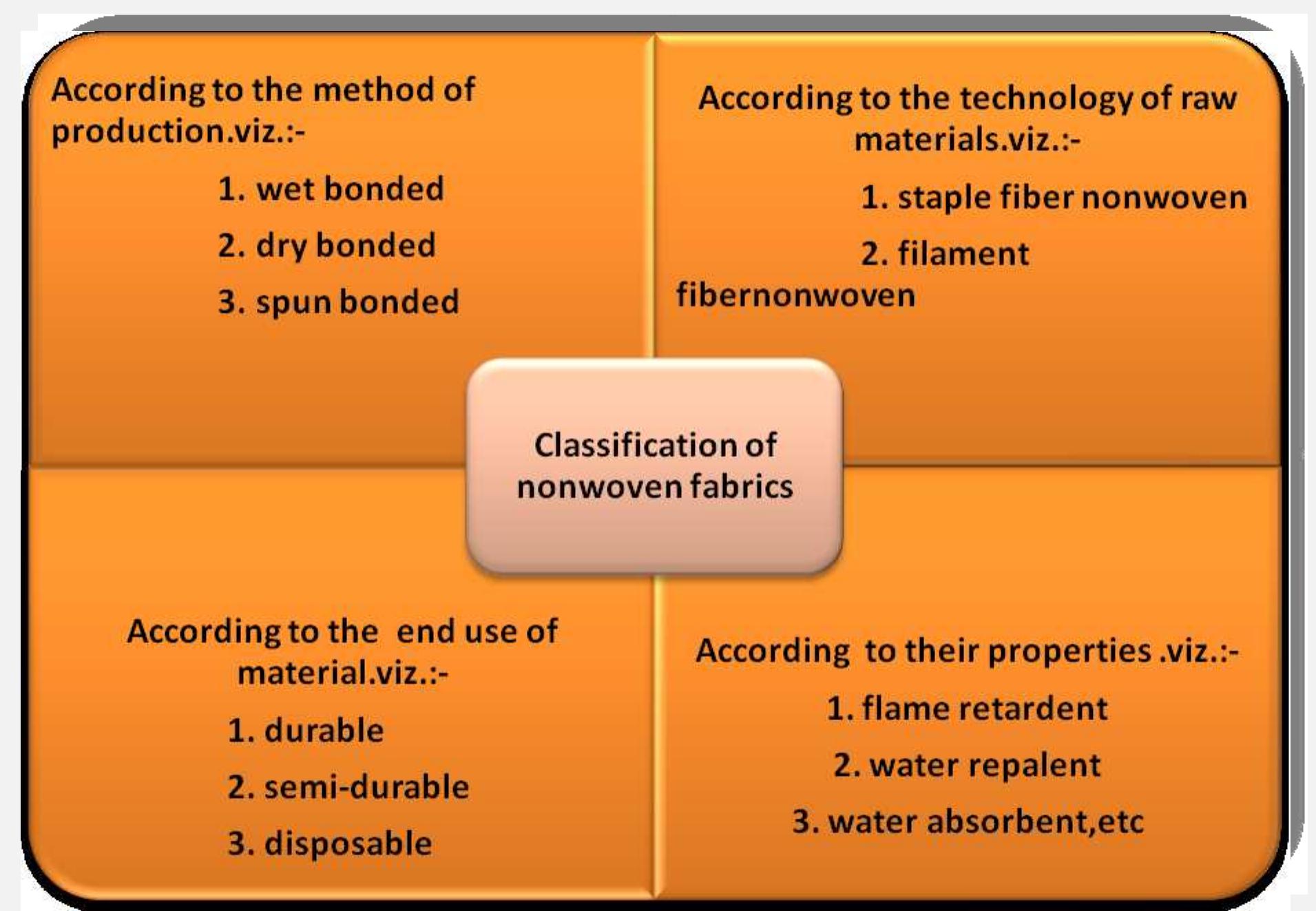 According to the method of production.viz.:-

1. wet bonded

2. dry bonded

3. spun bonded

According to the technology of raw materials.viz.:-

1. staple fiber nonwoven

2. filament fibernonwoven

Classification of nonwoven fabrics

According to the end use of material.viz.:-

1. durable

2. semi-durable

3. disposable

According to their properties .viz.:-

1. flame retardent

2. water repalent

3. water absorbent,etc